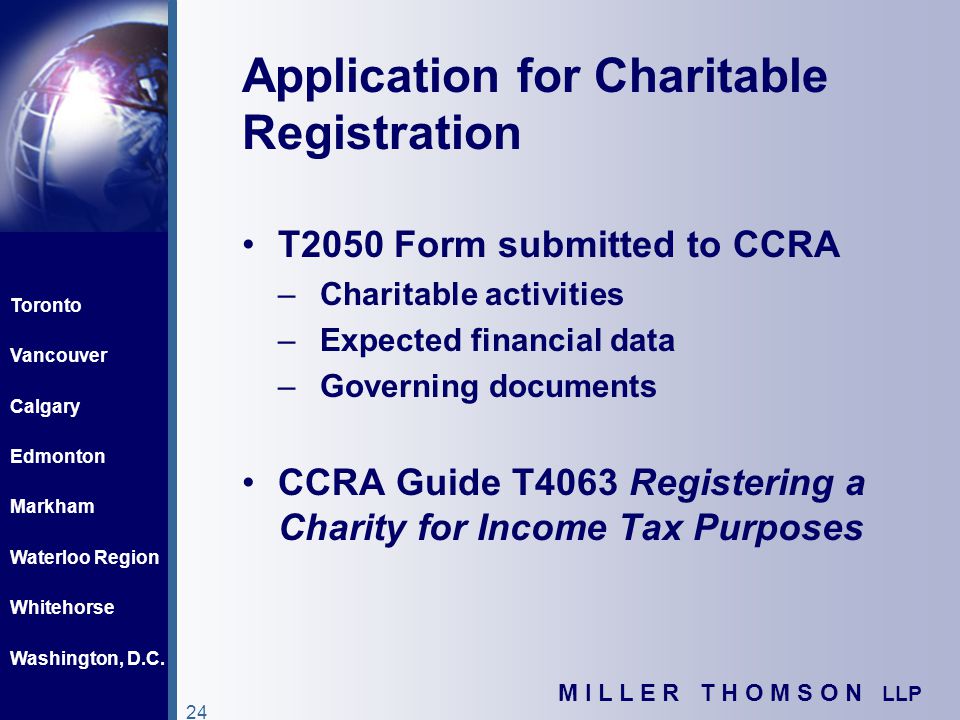 Toronto
Vancouver
Calgary
Edmonton
Markham
Waterloo Region
Whitehorse
Washington, D.C.

Application for Charitable Registration

• T2050 Form submitted to CCRA
– Charitable activities
– Expected financial data
– Governing documents

• CCRA Guide T4063 Registering a Charity for Income Tax Purposes

24

MILLER THOMSON LLP